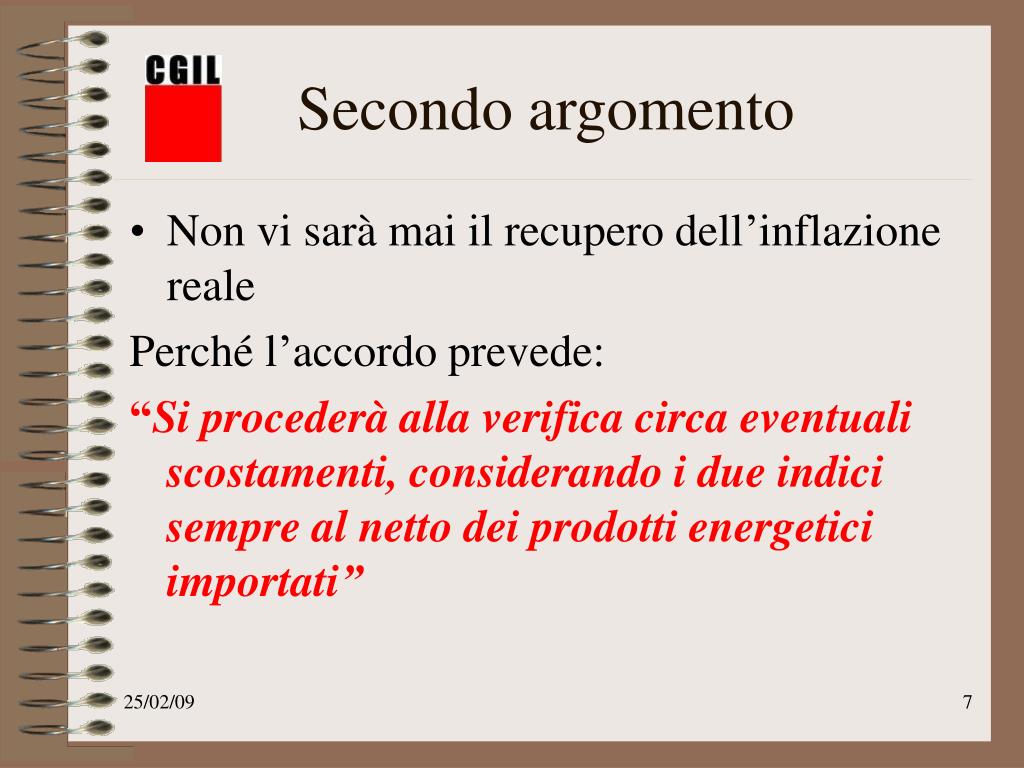 CGIL

Secondo argomento

• Non vi sarà mai il recupero dell’inflazione reale

Perché l’accordo prevede:

“Si procederà alla verifica circa eventuali scostamenti, considerando i due indici sempre al netto dei prodotti energetici importati”

25/02/09

7